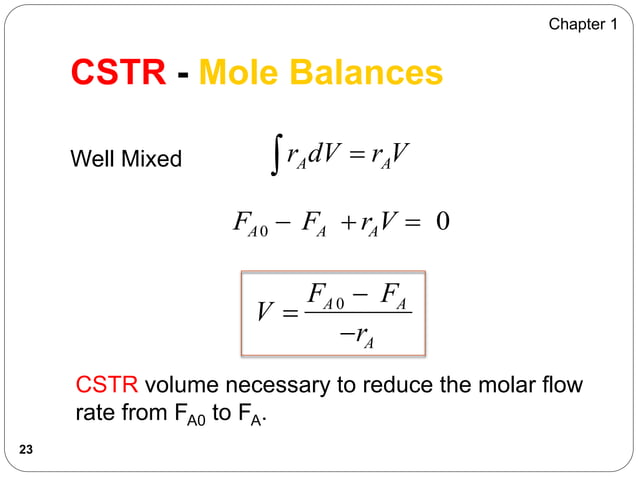 Chapter 1

CSTR - Mole Balances

Well Mixed $\int r_A dV = r_A V$

$F_{A0} - F_A + r_A V = 0$

$V = \frac{F_{A0} - F_A}{-r_A}$

CSTR volume necessary to reduce the molar flow rate from $F_{A0}$ to $F_A$.

23